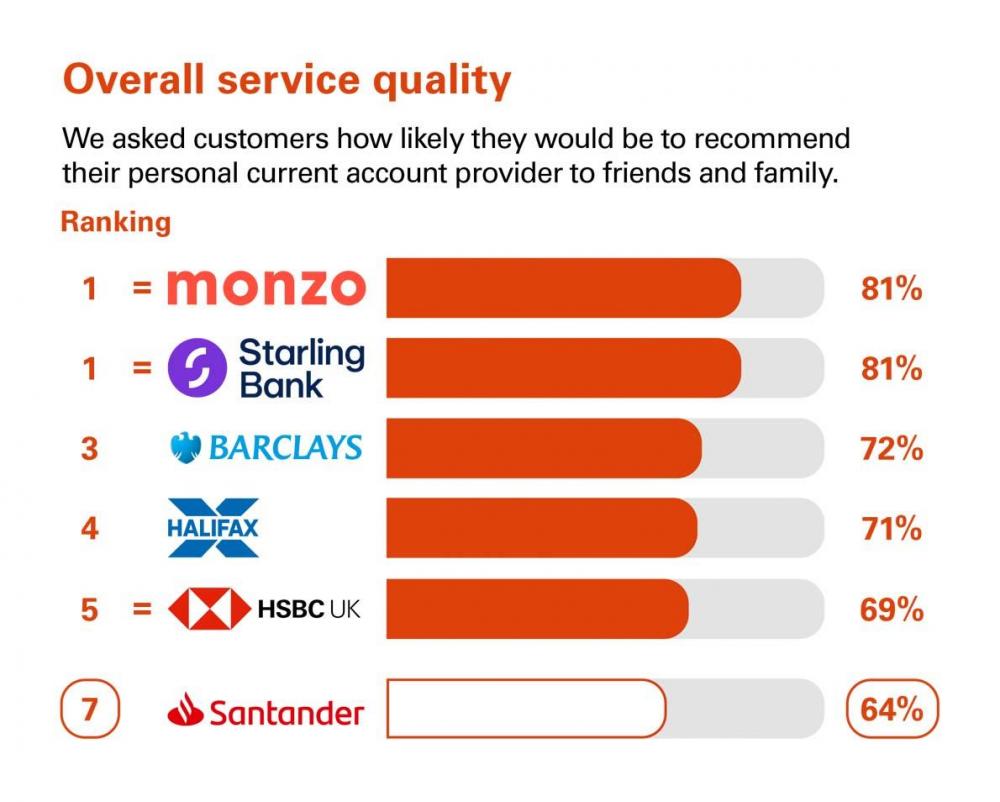 Overall service quality

We asked customers how likely they would be to recommend their personal current account provider to friends and family.

Ranking

1 = monzo 81%

1 = Starling Bank 81%

3 BARCLAYS 72%

4 HALIFAX 71%

5 = HSBC UK 69%

7 Santander 64%